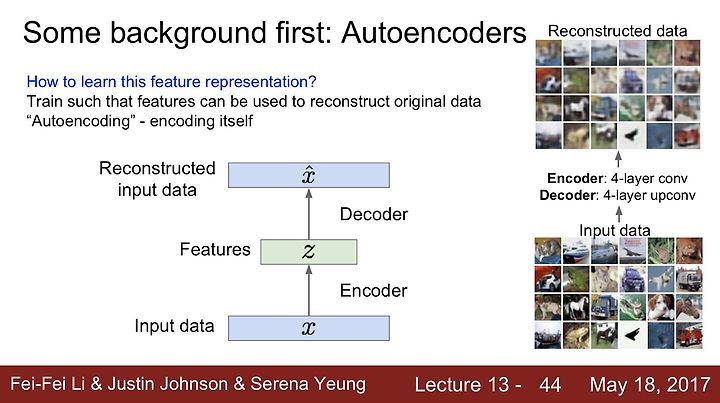 Some background first: Autoencoders

How to learn this feature representation?
Train such that features can be used to reconstruct original data
“Autoencoding” - encoding itself

Reconstructed input data $\hat{x}$

Decoder

Features $z$

Encoder

Input data $x$

Reconstructed data

Encoder: 4-layer conv
Decoder: 4-layer upconv

Input data

Fei-Fei Li & Justin Johnson & Serena Yeung Lecture 13 - 44 May 18, 2017